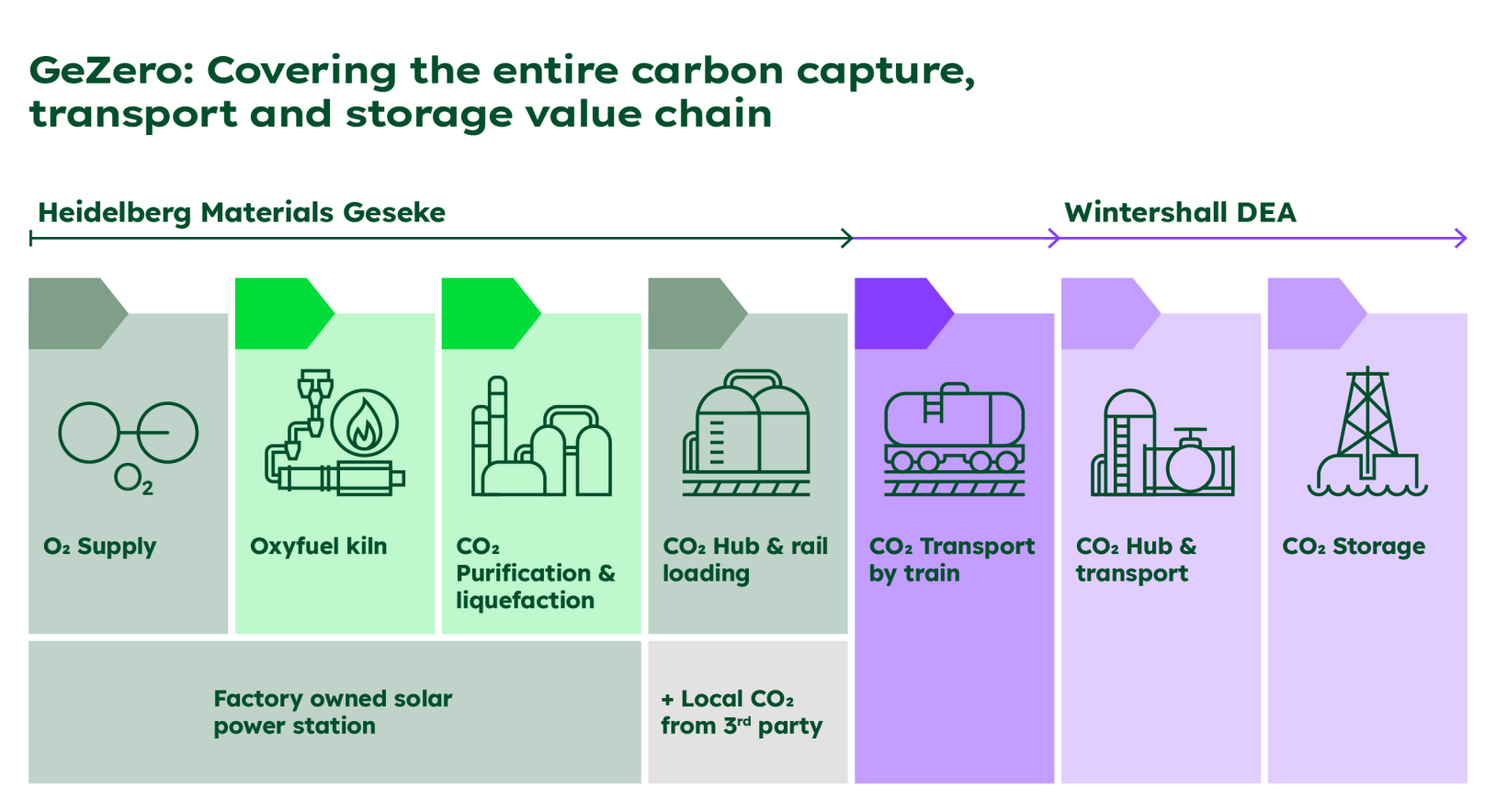 GeZero: Covering the entire carbon capture, transport and storage value chain

Heidelberg Materials Geseke

Wintershall DEA

$O_2$

$O_2$ Supply

Oxyfuel kiln

$CO_2$ Purification & liquefaction

$CO_2$ Hub & rail loading

$CO_2$ Transport by train

$CO_2$ Hub & transport

$CO_2$ Storage

Factory owned solar power station

+ Local $CO_2$ from $3^{rd}$ party